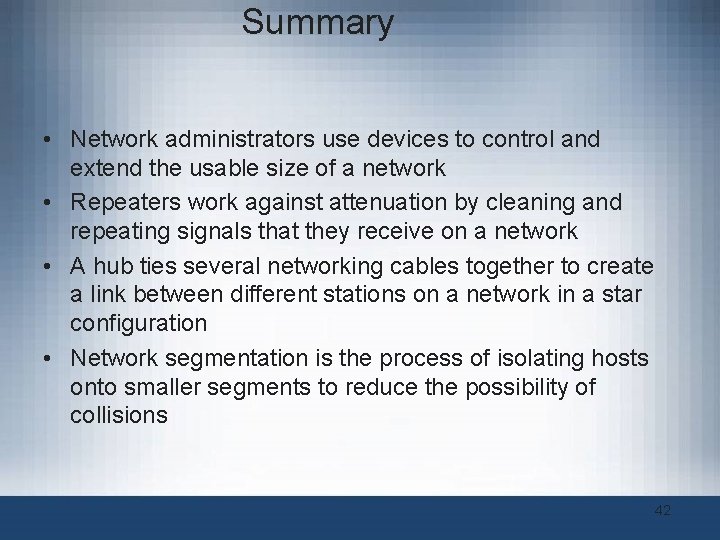 Summary

• Network administrators use devices to control and extend the usable size of a network
• Repeaters work against attenuation by cleaning and repeating signals that they receive on a network
• A hub ties several networking cables together to create a link between different stations on a network in a star configuration
• Network segmentation is the process of isolating hosts onto smaller segments to reduce the possibility of collisions

42